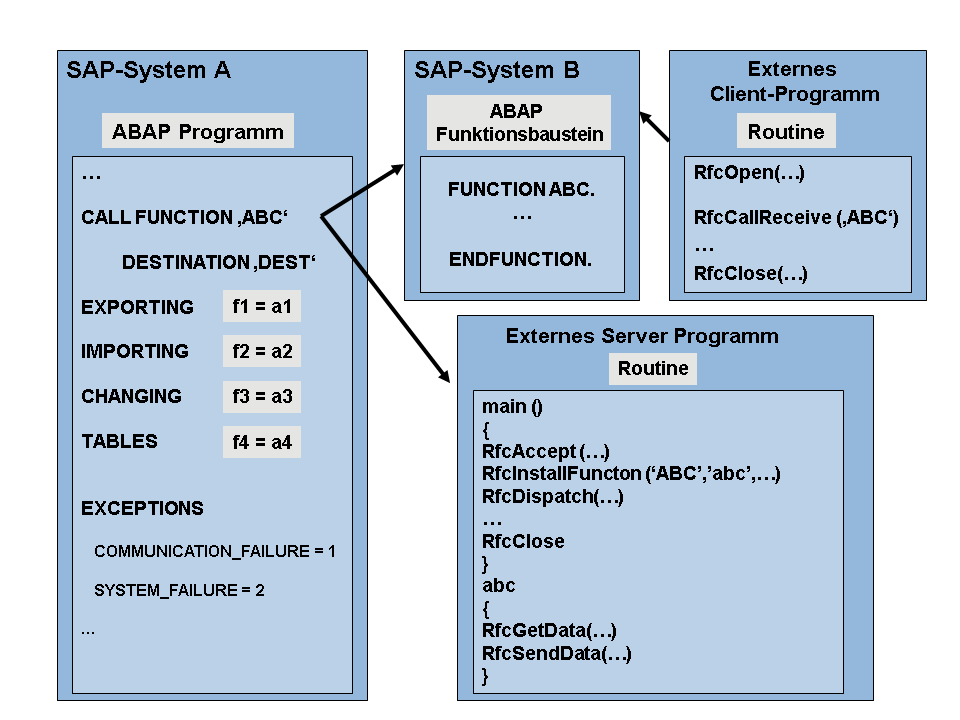 SAP-System A

ABAP Programm

…

CALL FUNCTION ‚ABC‘

DESTINATION ‚DEST‘

EXPORTING f1 = a1

IMPORTING f2 = a2

CHANGING f3 = a3

TABLES f4 = a4

EXCEPTIONS

COMMUNICATION_FAILURE = 1

SYSTEM_FAILURE = 2

...

SAP-System B

ABAP Funktionsbaustein

FUNCTION ABC.
…
ENDFUNCTION.

Externes Client-Programm

Routine

RfcOpen(…)

RfcCallReceive (‚ABC‘)
…
RfcClose(…)

Externes Server Programm

Routine

main ()
{
RfcAccept (…)
RfcInstallFuncton (‘ABC’,’abc’,…)
RfcDispatch(…)
…
RfcClose
}
abc
{
RfcGetData(…)
RfcSendData(…)
}